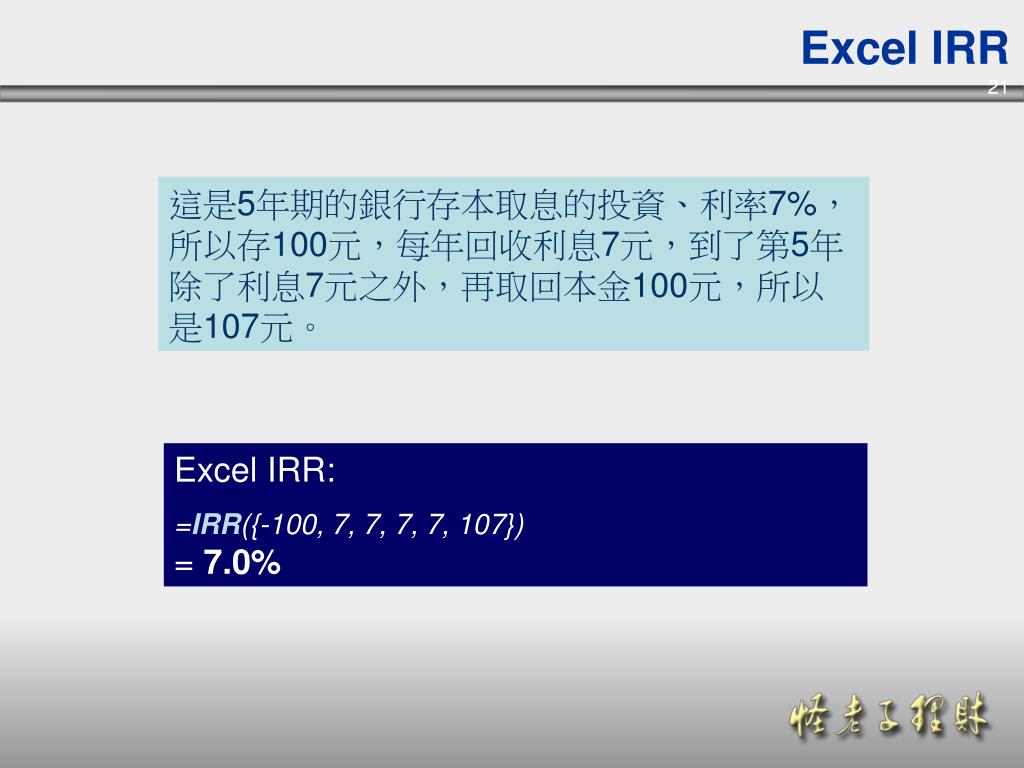 Excel IRR
21

這是5年期的銀行存本取息的投資、利率7%，所以存100元，每年回收利息7元，到了第5年除了利息7元之外，再取回本金100元，所以是107元。

Excel IRR:

=IRR({-100, 7, 7, 7, 7, 107})
= 7.0%

怪老子理財